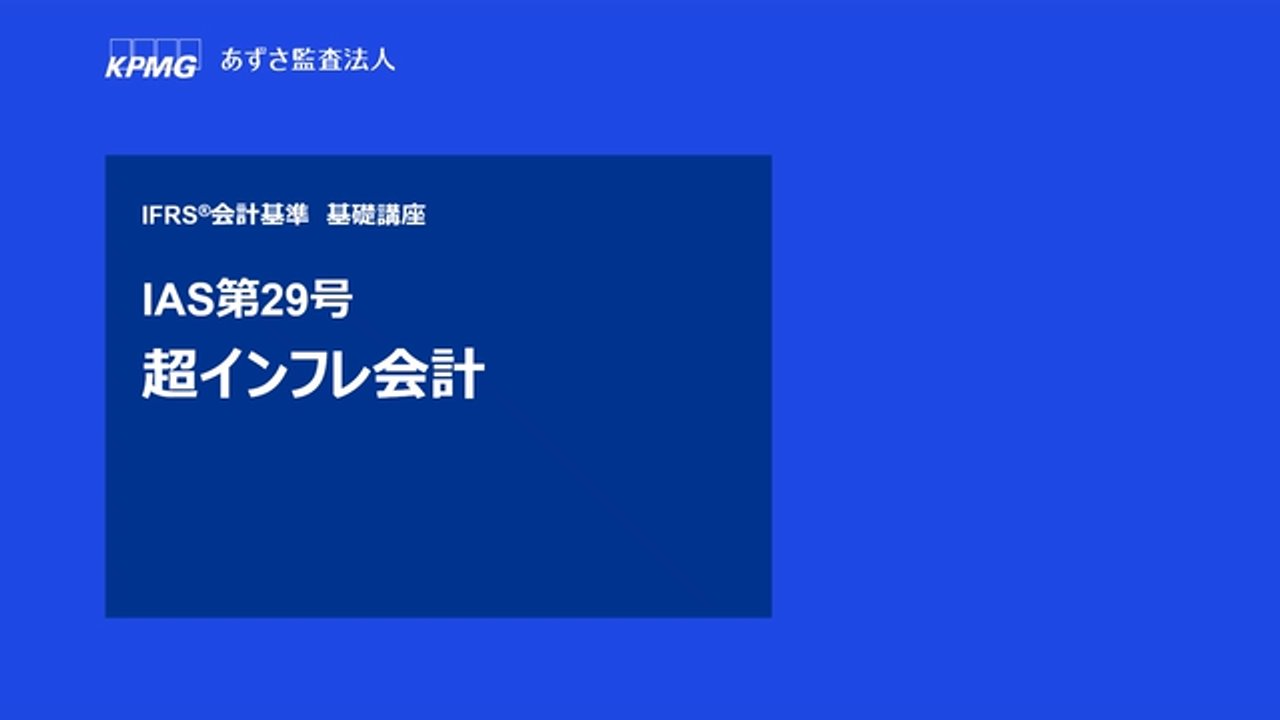 KPMG あずさ監査法人

IFRS®会計基準　基礎講座

IAS第29号
超インフレ会計